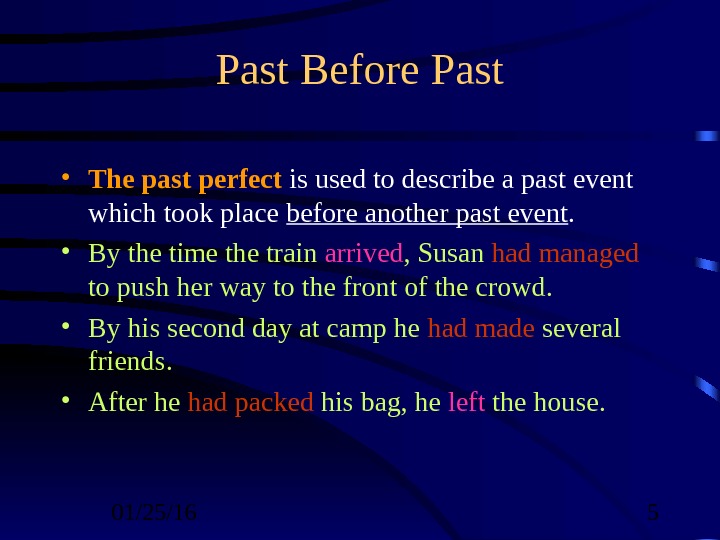 Past Before Past

• The past perfect is used to describe a past event which took place before another past event.

• By the time the train arrived, Susan had managed to push her way to the front of the crowd.

• By his second day at camp he had made several friends.

• After he had packed his bag, he left the house.

01/25/16

5